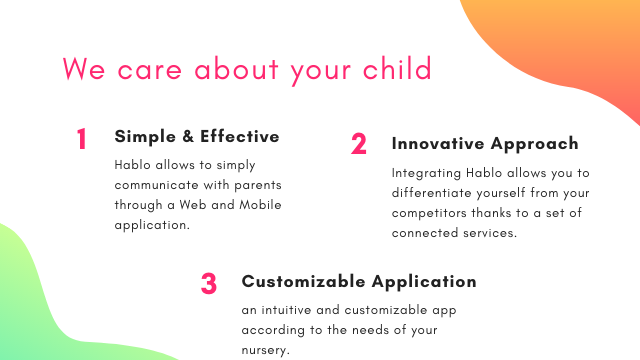 We care about your child

1

Simple & Effective

Hablo allows to simply communicate with parents through a Web and Mobile application.

2

Innovative Approach

Integrating Hablo allows you to differentiate yourself from your competitors thanks to a set of connected services.

3

Customizable Application

an intuitive and customizable app according to the needs of your nursery.